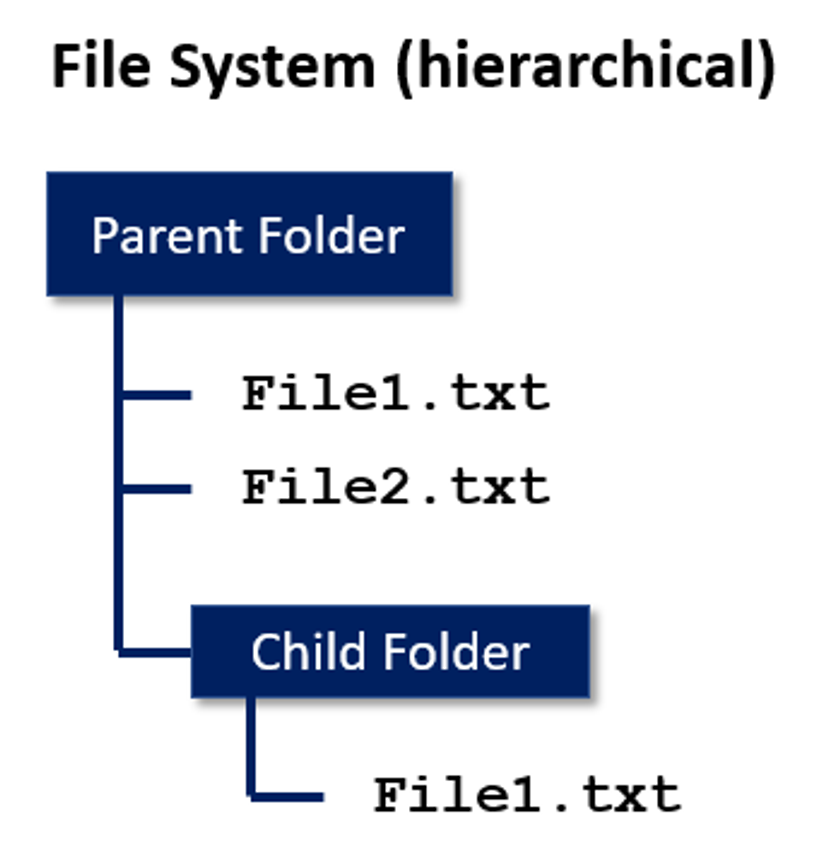 File System (hierarchical)

Parent Folder

File1.txt

File2.txt

Child Folder

File1.txt